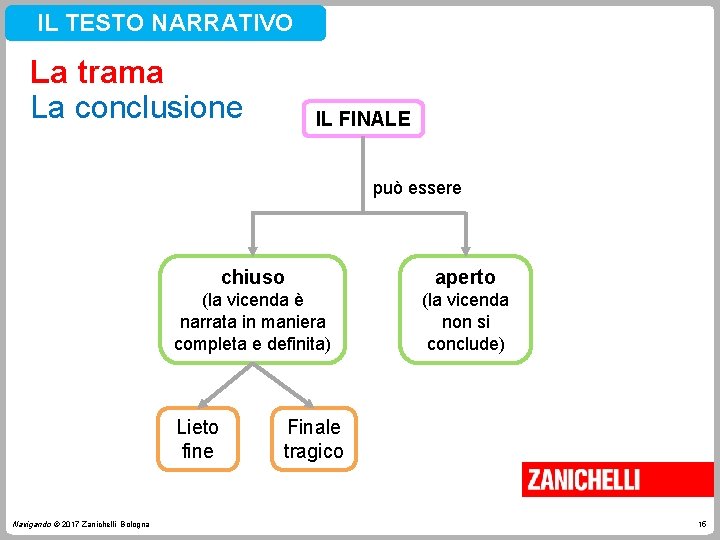 IL TESTO NARRATIVO

La trama
La conclusione

IL FINALE

può essere

chiuso
(la vicenda è narrata in maniera completa e definita)

aperto
(la vicenda non si conclude)

Lieto fine

Finale tragico

ZANICHELLI

Navigando © 2017 Zanichelli Bologna

16